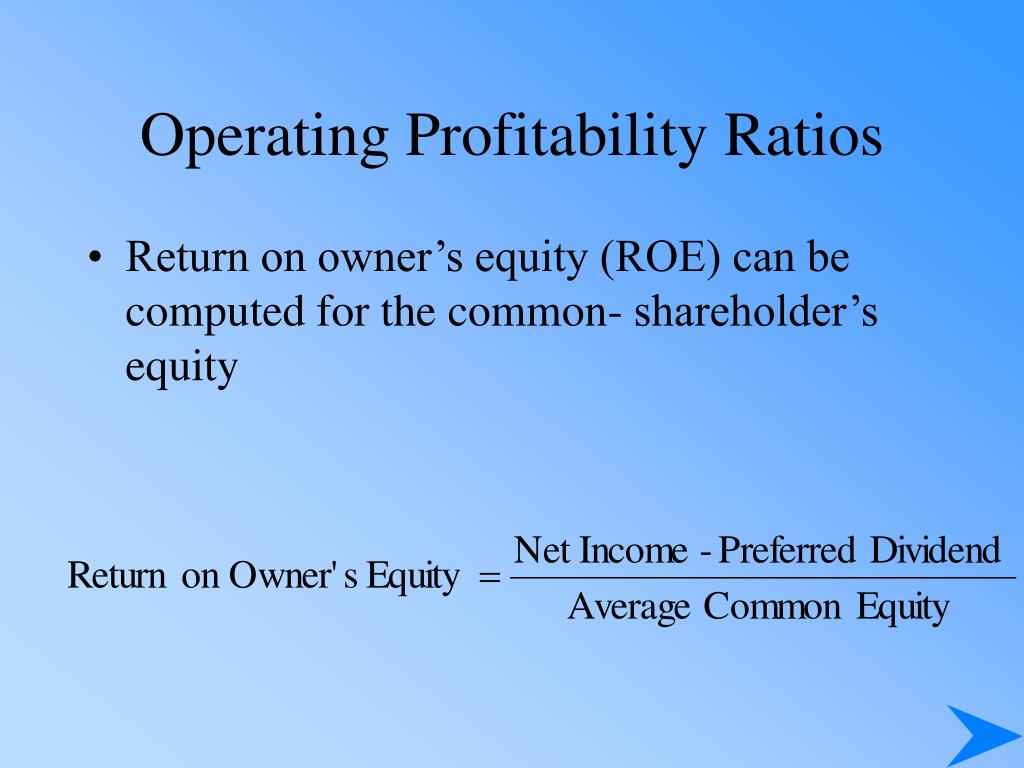 Operating Profitability Ratios

• Return on owner’s equity (ROE) can be computed for the common- shareholder’s equity

$\text{Return on Owner's Equity} = \frac{\text{Net Income - Preferred Dividend}}{\text{Average Common Equity}}$